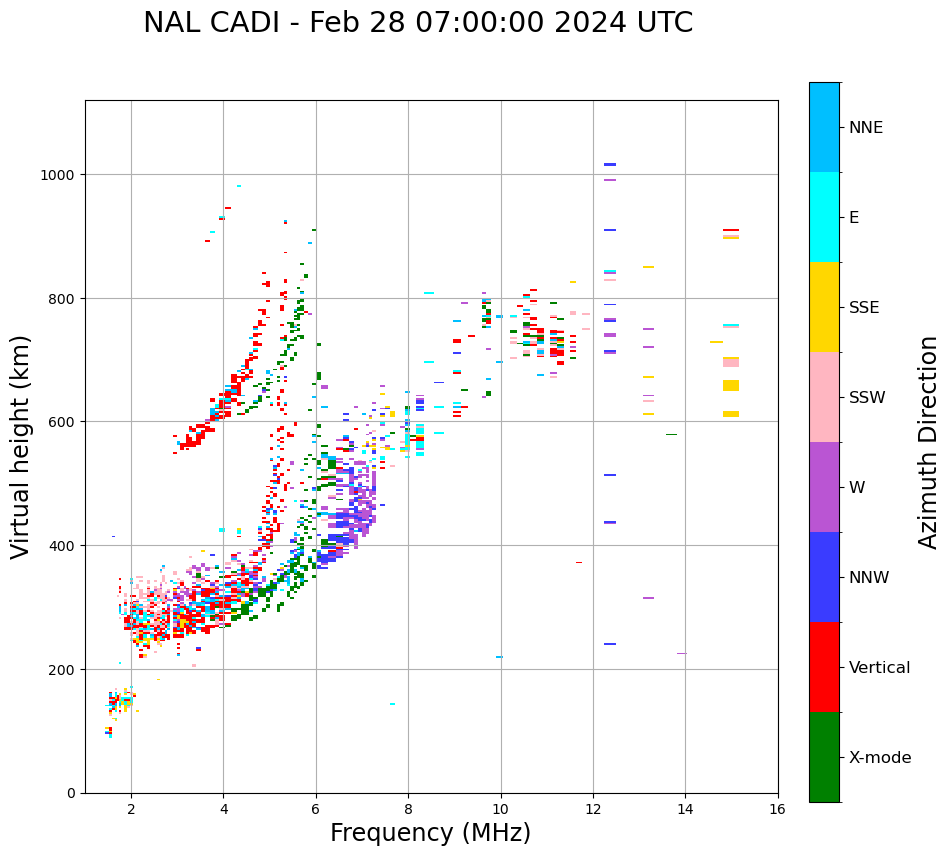 NAL CADI - Feb 28 07:00:00 2024 UTC

Virtual height (km)

1000
800
600
400
200
0

2
4
6
8
10
12
14
16

Frequency (MHz)

NNE
E
SSE
SSW
W
NNW
Vertical
X-mode

Azimuth Direction